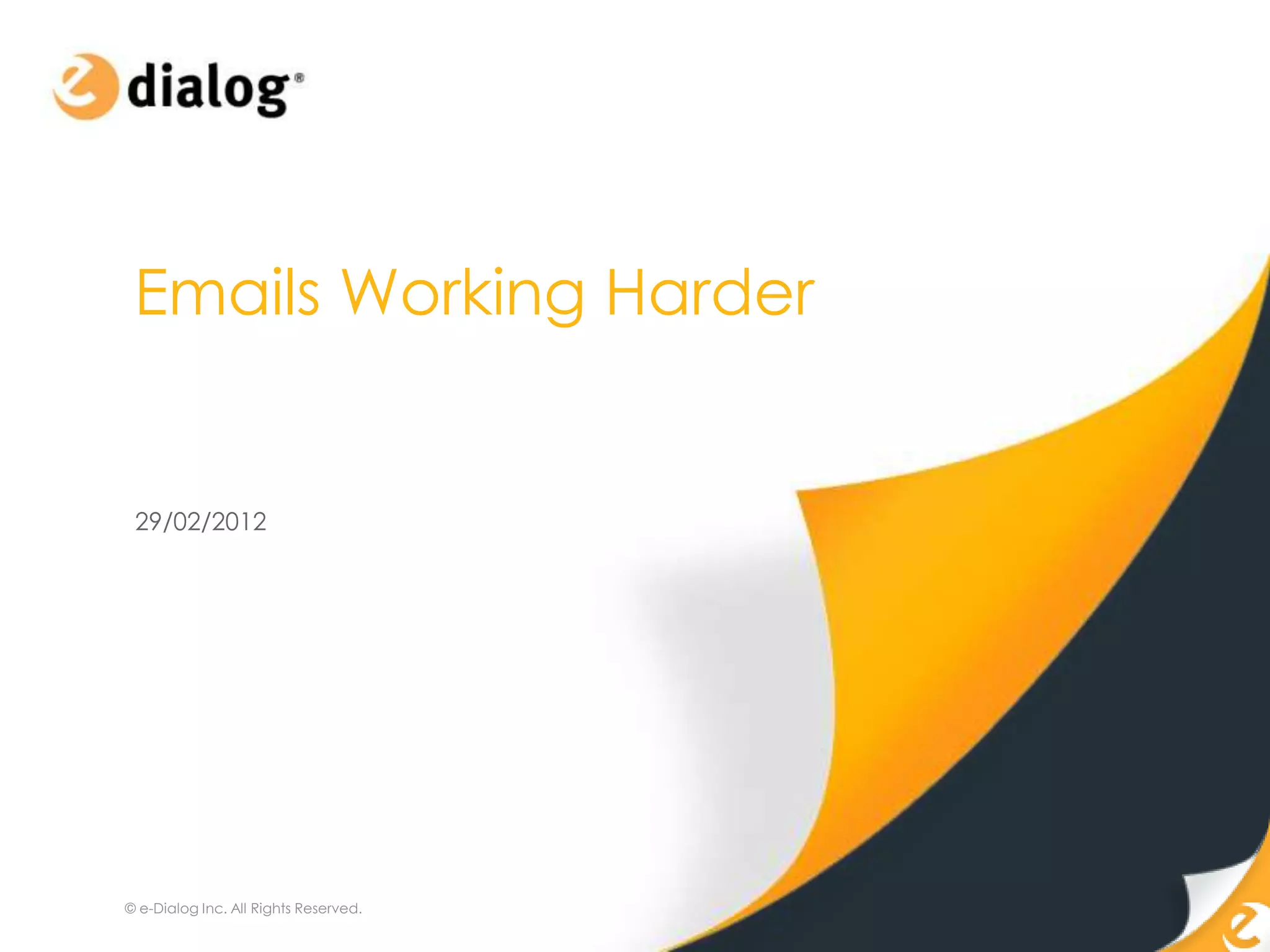 e dialog®

Emails Working Harder

29/02/2012

© e-Dialog Inc. All Rights Reserved.

e